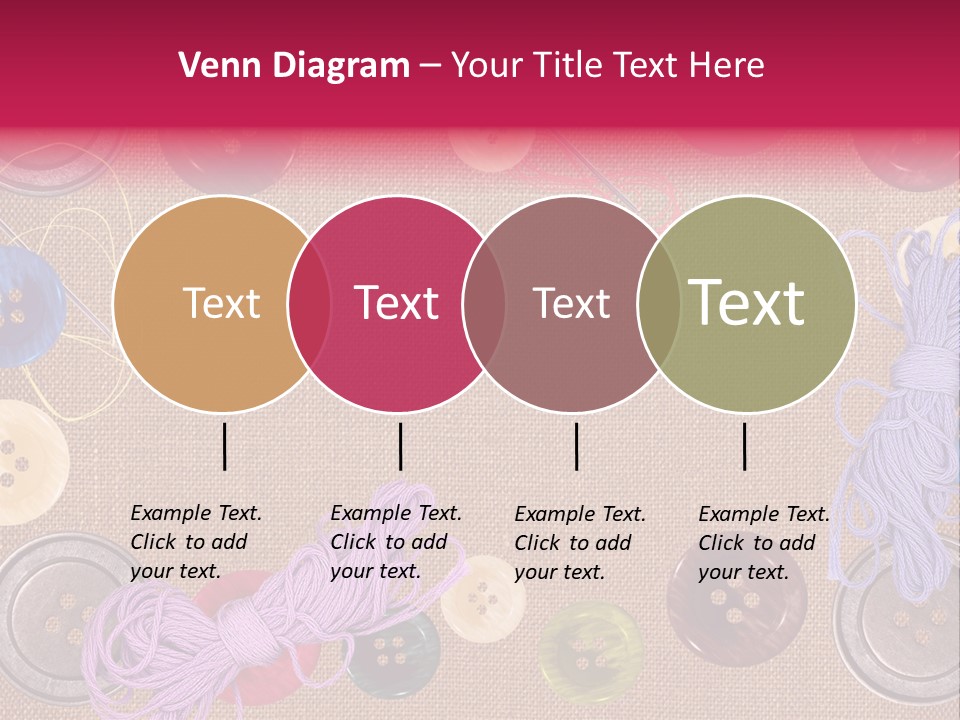 Venn Diagram – Your Title Text Here

Text

Text

Text

Text

Example Text. Click to add your text.

Example Text. Click to add your text.

Example Text. Click to add your text.

Example Text. Click to add your text.